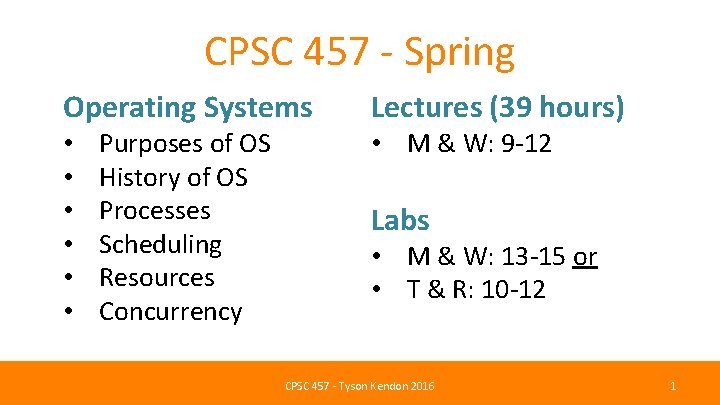 CPSC 457 - Spring

Operating Systems
• Purposes of OS
• History of OS
• Processes
• Scheduling
• Resources
• Concurrency

Lectures (39 hours)
• M & W: 9-12

Labs
• M & W: 13-15 or
• T & R: 10-12

CPSC 457 - Tyson Kendon 2016

1